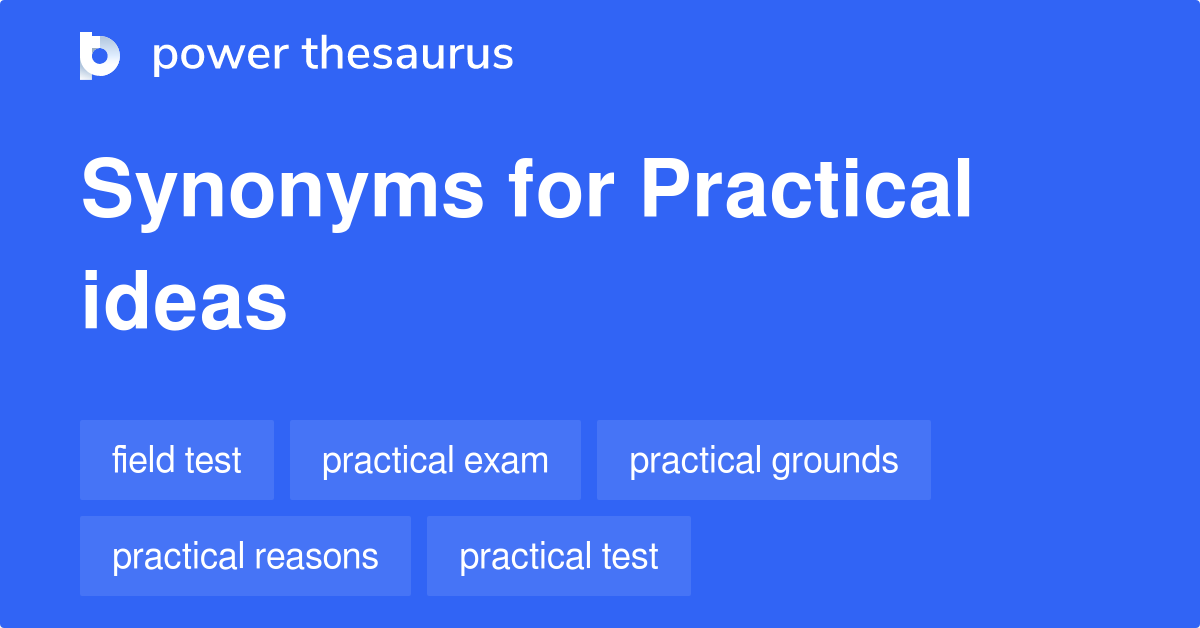 power thesaurus

Synonyms for Practical ideas

field test
practical exam
practical grounds
practical reasons
practical test